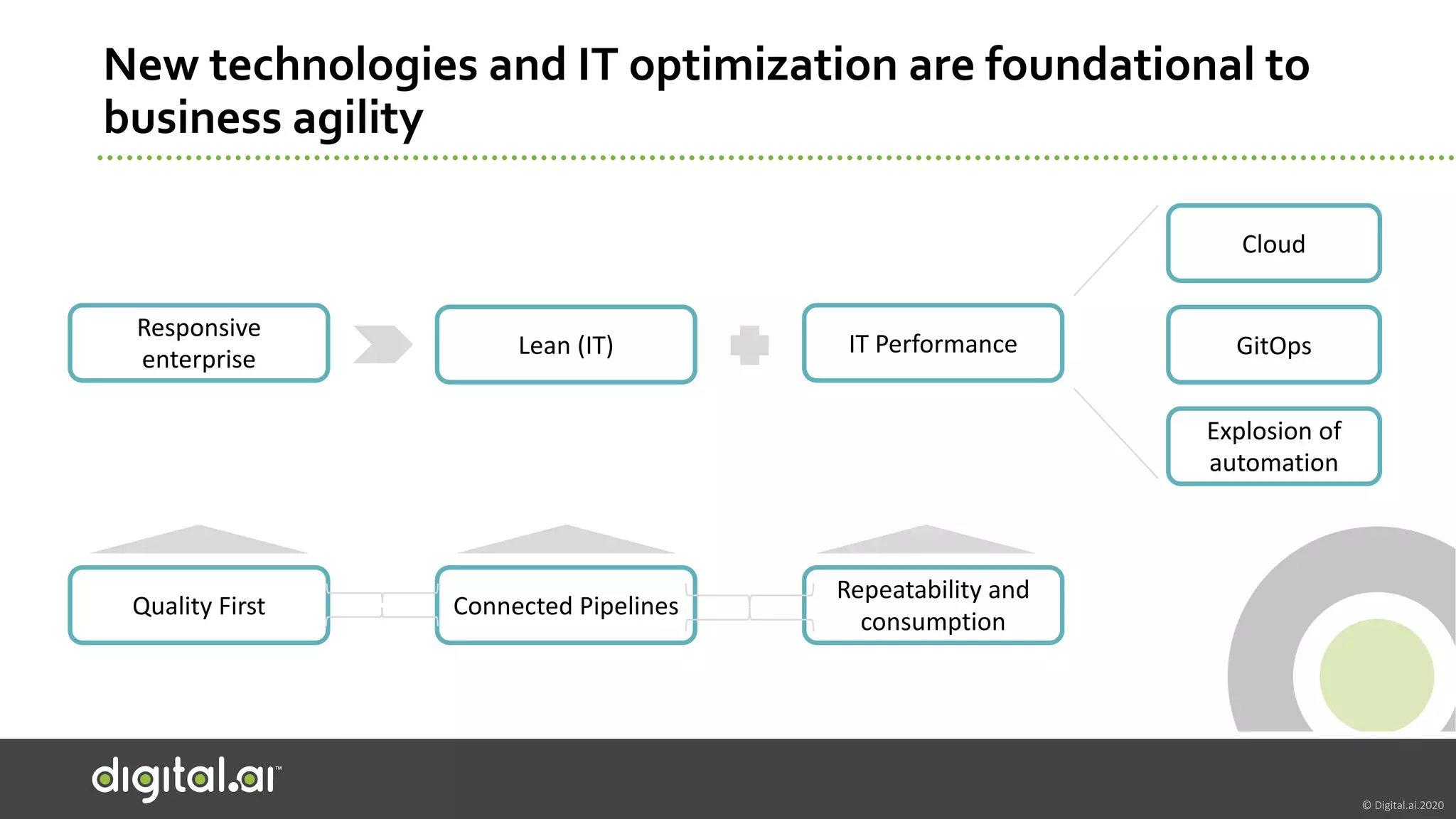 New technologies and IT optimization are foundational to business agility

Responsive enterprise

Lean (IT)

IT Performance

Cloud

GitOps

Explosion of automation

Quality First

Connected Pipelines

Repeatability and consumption

digital.ai™

© Digital.ai.2020